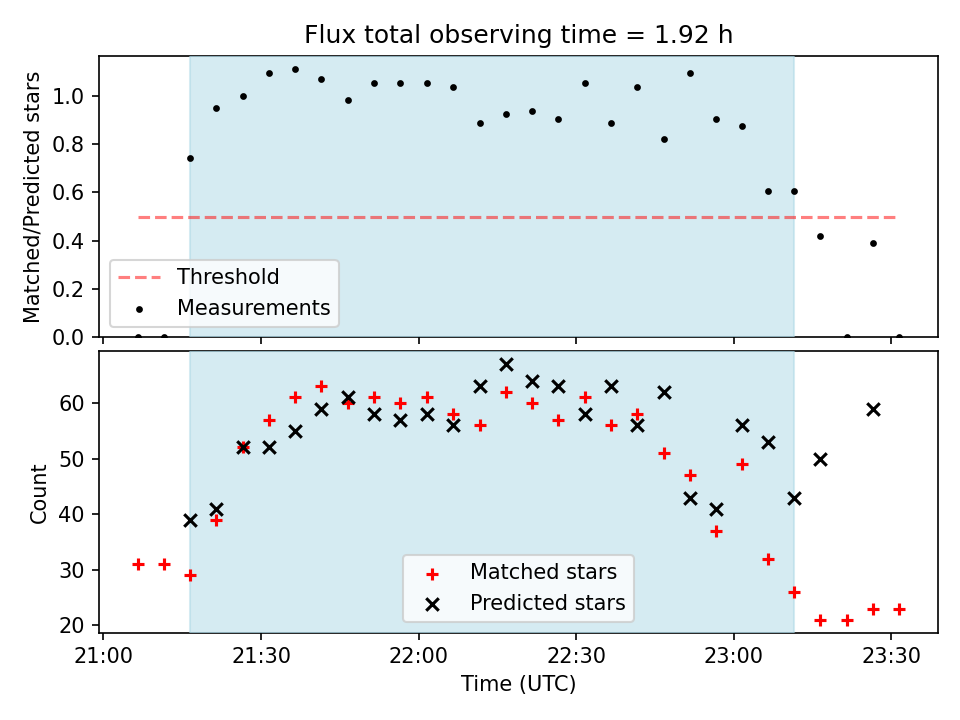 Flux total observing time = 1.92 h

Matched/Predicted stars

1.0
0.8
0.6
0.4
0.2
0.0

Threshold
Measurements

Count

60
50
40
30
20

Matched stars
Predicted stars

21:00
21:30
22:00
22:30
23:00
23:30

Time (UTC)